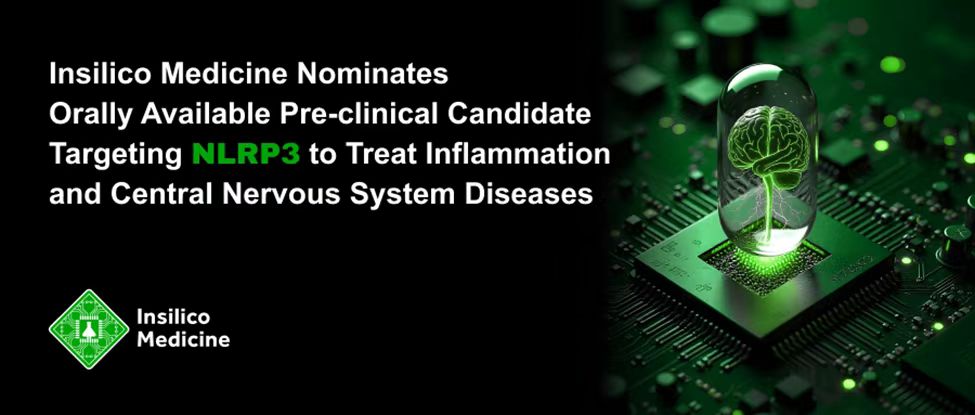 Insilico Medicine Nominates Orally Available Pre-clinical Candidate Targeting NLRP3 to Treat Inflammation and Central Nervous System Diseases

Insilico Medicine